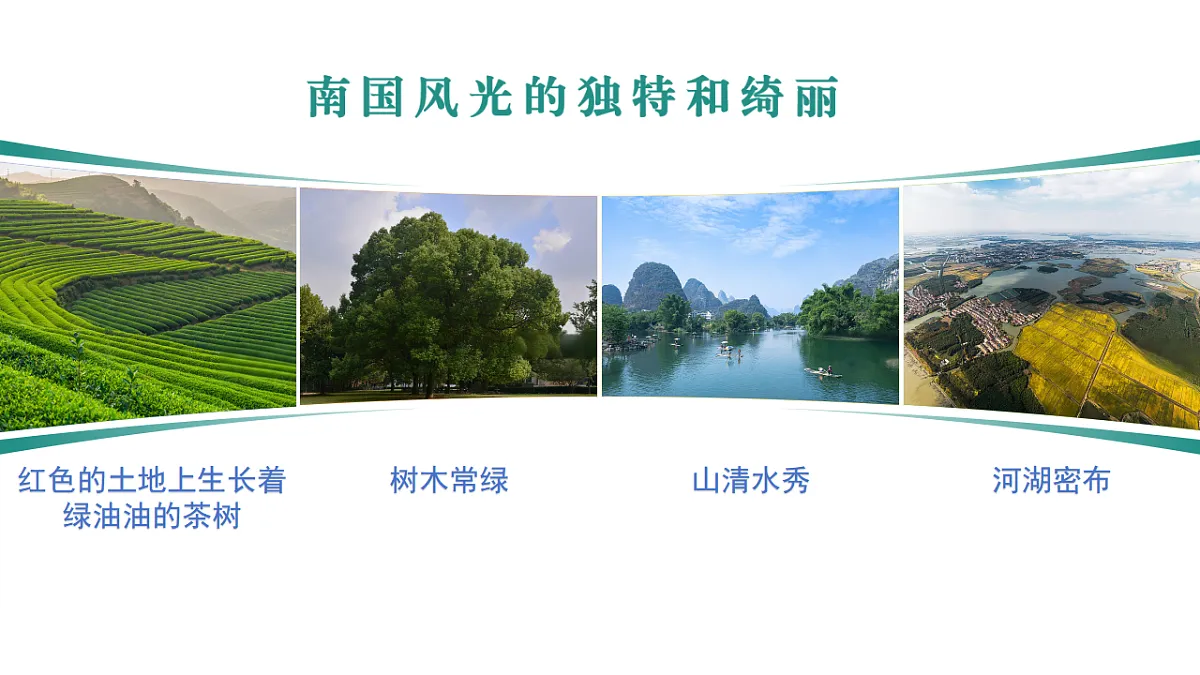 南国风光的独特和绮丽

红色的土地上生长着绿油油的茶树

树木常绿

山清水秀

河湖密布